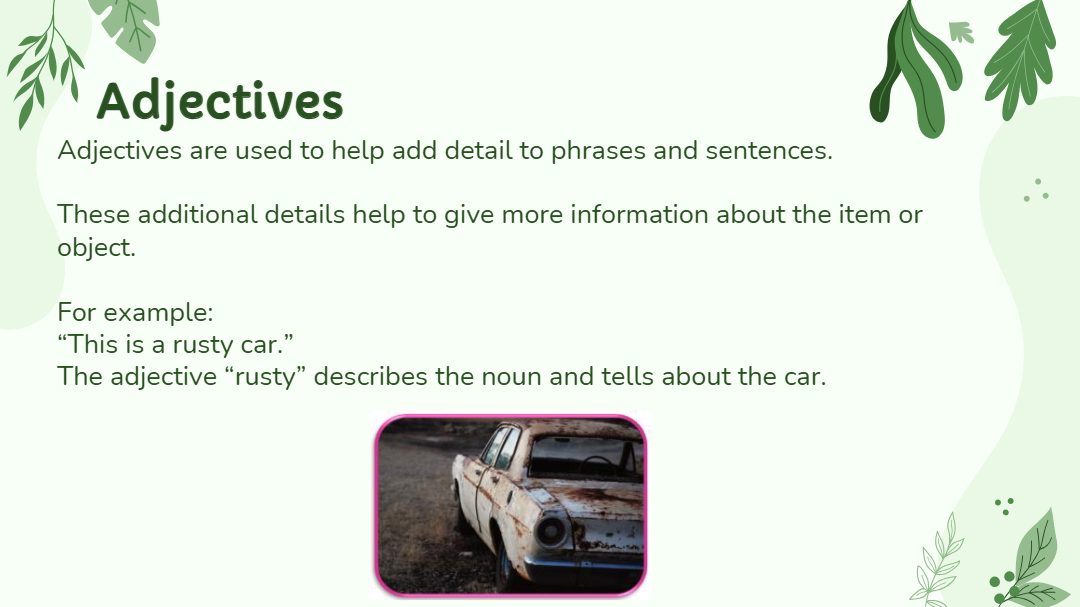 Adjectives

Adjectives are used to help add detail to phrases and sentences.

These additional details help to give more information about the item or object.

For example:
“This is a rusty car.”
The adjective “rusty” describes the noun and tells about the car.